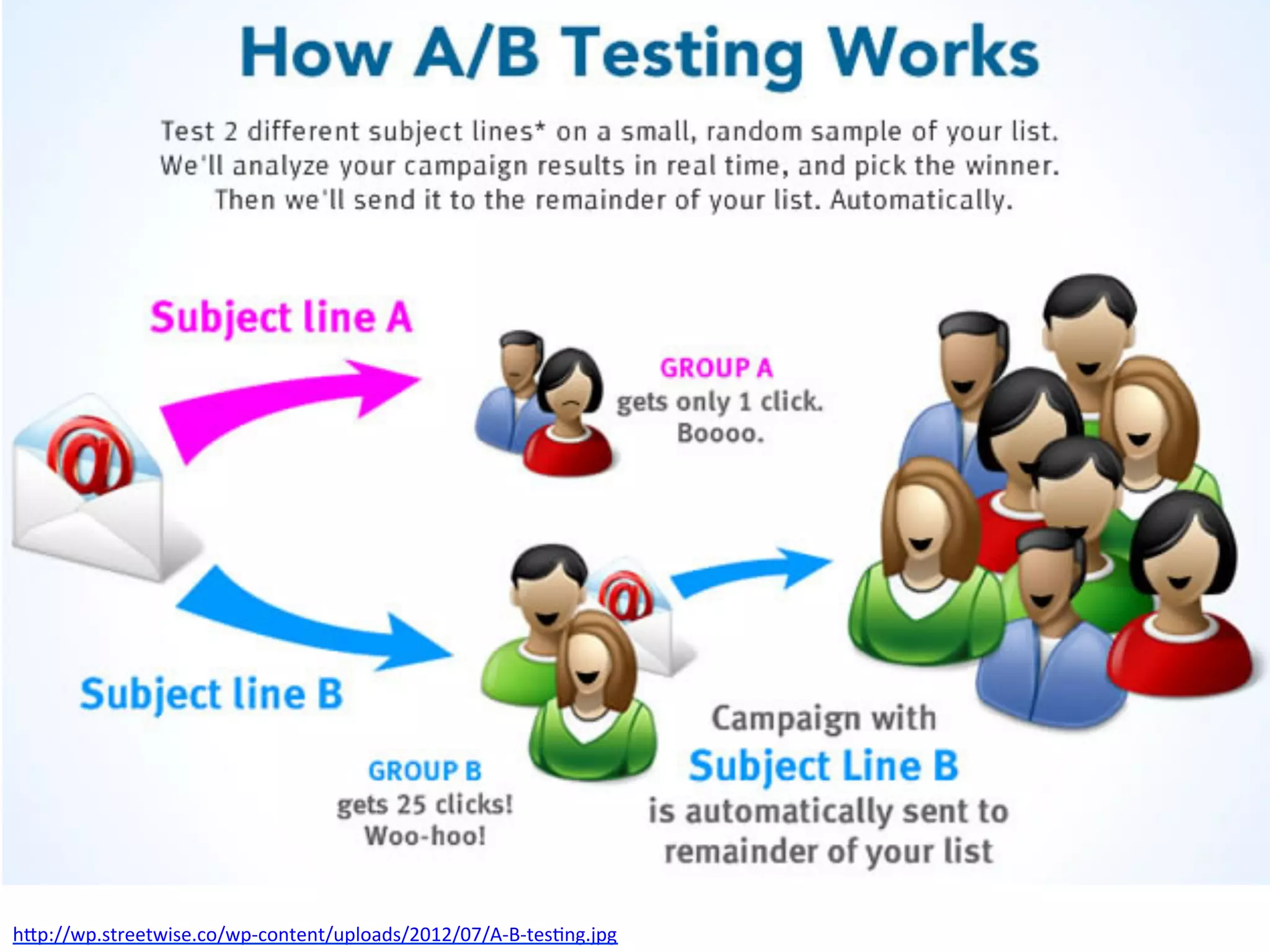 How A/B Testing Works

Test 2 different subject lines* on a small, random sample of your list. We'll analyze your campaign results in real time, and pick the winner. Then we'll send it to the remainder of your list. Automatically.

Subject line A

GROUP A
gets only 1 click.
Boooo.

Subject line B

GROUP B
gets 25 clicks!
Woo-hoo!

Campaign with
Subject Line B
is automatically sent to remainder of your list

http://wp.streetwise.co/wp-content/uploads/2012/07/A-B-testing.jpg